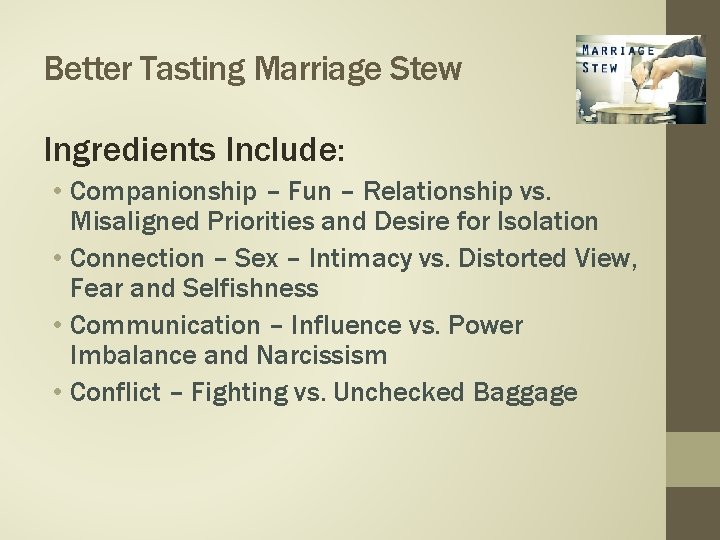 Better Tasting Marriage Stew

MARRIAGE STEW

Ingredients Include:

• Companionship – Fun – Relationship vs. Misaligned Priorities and Desire for Isolation
• Connection – Sex – Intimacy vs. Distorted View, Fear and Selfishness
• Communication – Influence vs. Power Imbalance and Narcissism
• Conflict – Fighting vs. Unchecked Baggage